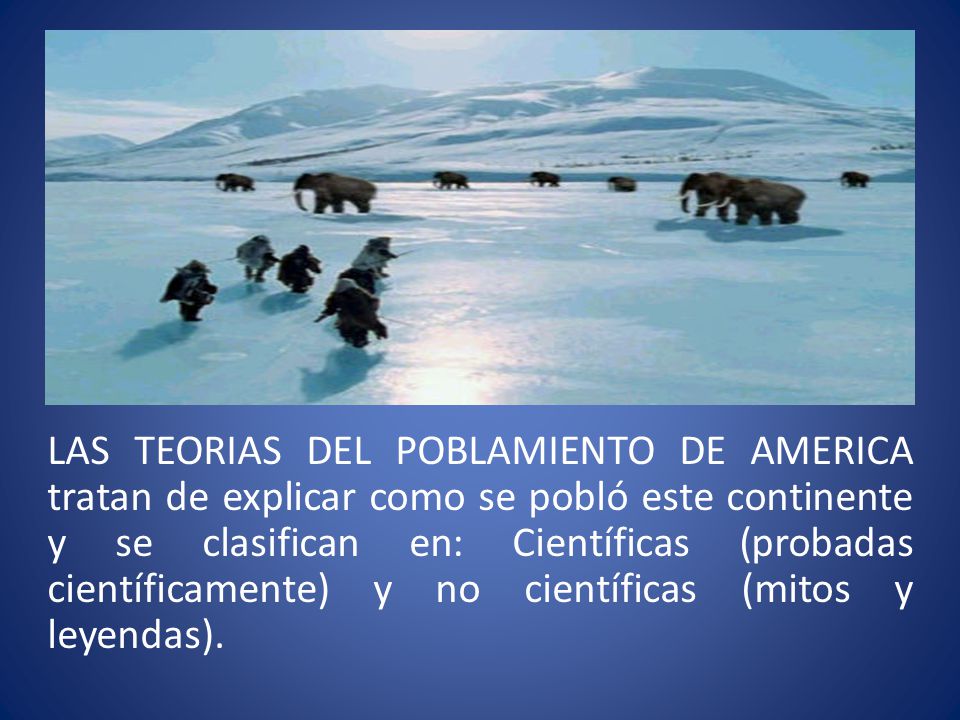 LAS TEORIAS DEL POBLAMIENTO DE AMERICA tratan de explicar como se pobló este continente y se clasifican en: Científicas (probadas científicamente) y no científicas (mitos y leyendas).